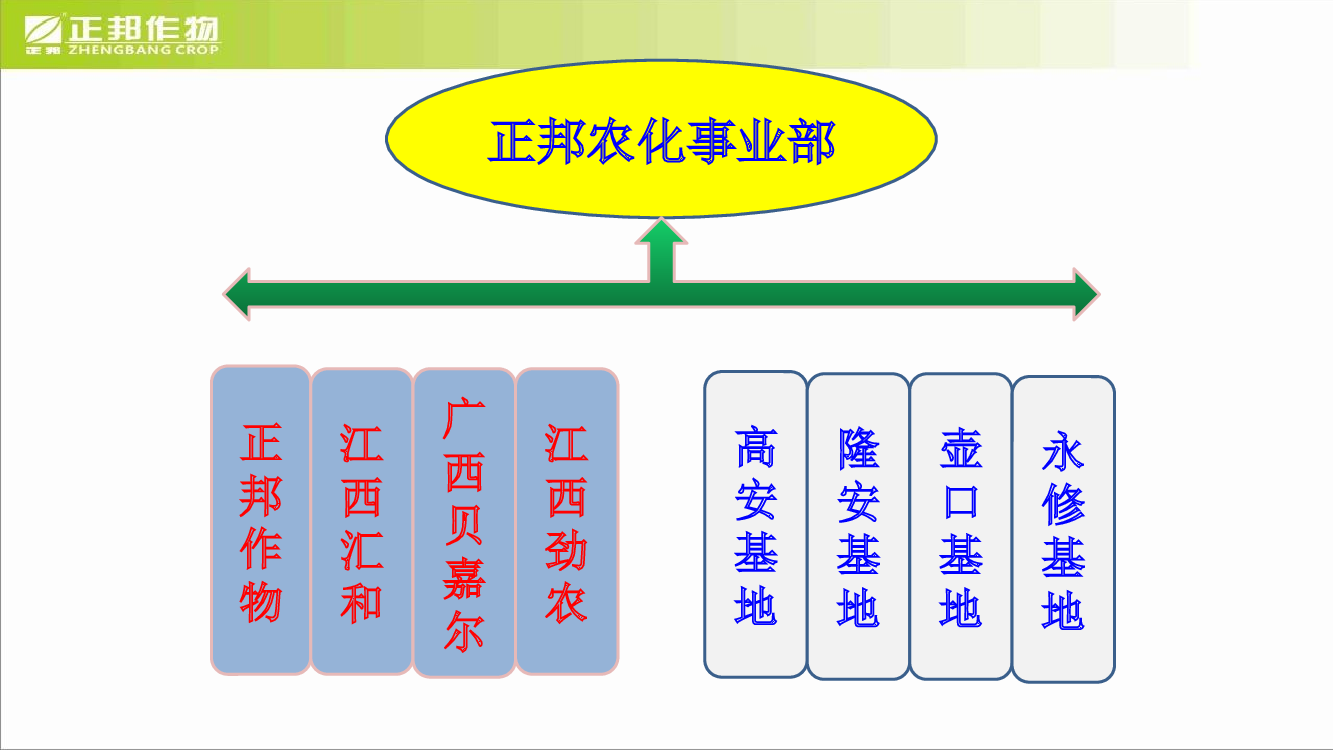 正邦作物
正邦 ZHENGBANG CROP

正邦农化事业部

正邦作物

江西汇和

广西贝嘉尔

江西劲农

高安基地

隆安基地

壶口基地

永修基地